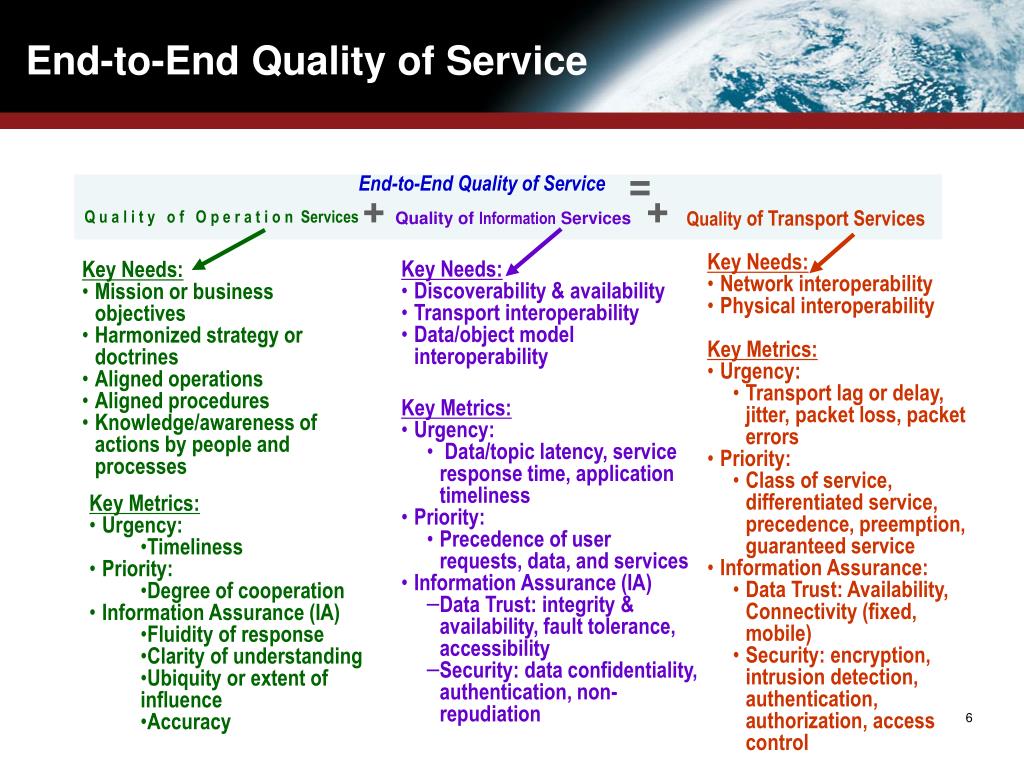 End-to-End Quality of Service

End-to-End Quality of Service =

Quality of Operation Services + Quality of Information Services + Quality of Transport Services

Key Needs:
• Mission or business objectives
• Harmonized strategy or doctrines
• Aligned operations
• Aligned procedures
• Knowledge/awareness of actions by people and processes

Key Metrics:
• Urgency:
•Timeliness
• Priority:
•Degree of cooperation
• Information Assurance (IA)
•Fluidity of response
•Clarity of understanding
•Ubiquity or extent of influence
•Accuracy

Key Needs:
• Discoverability & availability
• Transport interoperability
• Data/object model interoperability

Key Metrics:
• Urgency:
• Data/topic latency, service response time, application timeliness
• Priority:
• Precedence of user requests, data, and services
• Information Assurance (IA)
–Data Trust: integrity & availability, fault tolerance, accessibility
–Security: data confidentiality, authentication, non-repudiation

Key Needs:
• Network interoperability
• Physical interoperability

Key Metrics:
• Urgency:
• Transport lag or delay, jitter, packet loss, packet errors
• Priority:
• Class of service, differentiated service, precedence, preemption, guaranteed service
• Information Assurance:
• Data Trust: Availability, Connectivity (fixed, mobile)
• Security: encryption, intrusion detection, authentication, authorization, access control

6